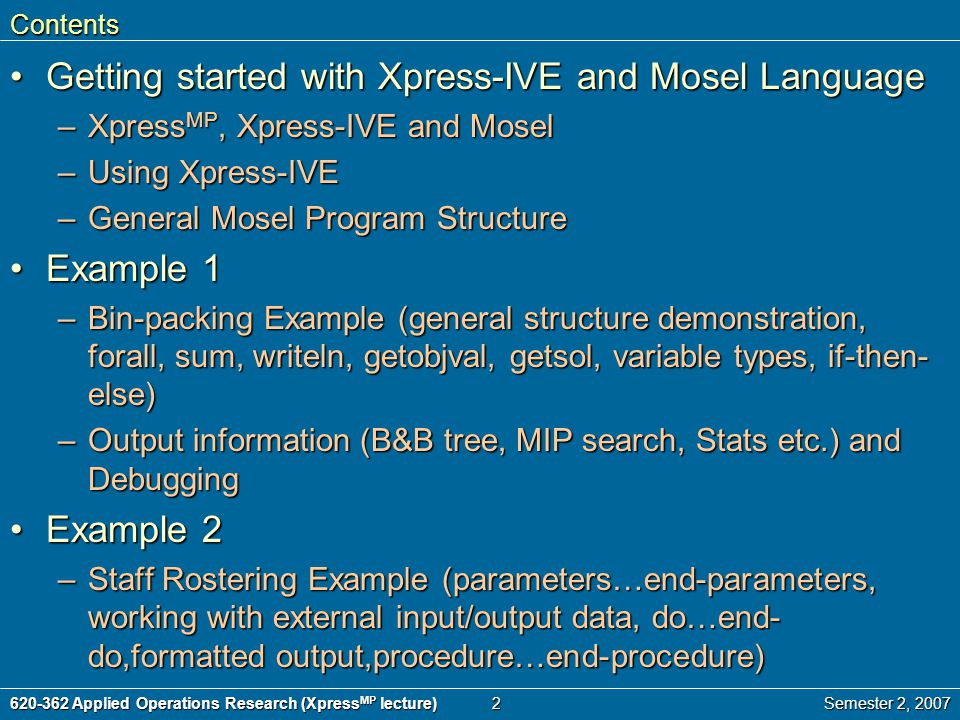 Contents

• Getting started with Xpress-IVE and Mosel Language
– Xpress$^{MP}$, Xpress-IVE and Mosel
– Using Xpress-IVE
– General Mosel Program Structure

• Example 1
– Bin-packing Example (general structure demonstration, forall, sum, writeln, getobjval, getsol, variable types, if-then-else)
– Output information (B&B tree, MIP search, Stats etc.) and Debugging

• Example 2
– Staff Rostering Example (parameters…end-parameters, working with external input/output data, do…end-do,formatted output,procedure…end-procedure)

620-362 Applied Operations Research (Xpress$^{MP}$ lecture) 2 Semester 2, 2007